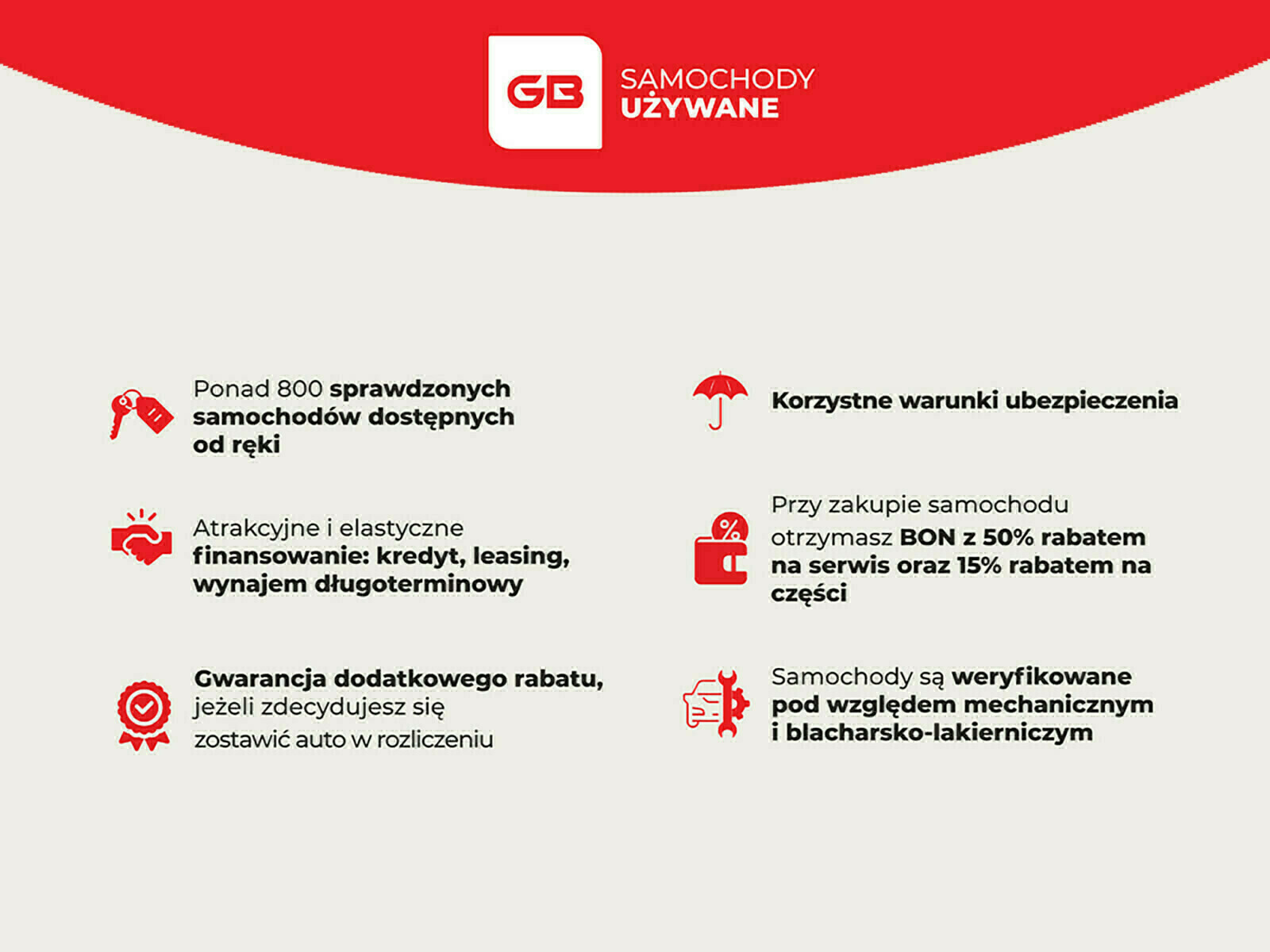 GB

SAMOCHODY
UŻYWANE

Ponad 800 sprawdzonych samochodów dostępnych od ręki

Atrakcyjne i elastyczne finansowanie: kredyt, leasing, wynajem długoterminowy

Gwarancja dodatkowego rabatu, jeżeli zdecydujesz się zostawić auto w rozliczeniu

Korzystne warunki ubezpieczenia

Przy zakupie samochodu otrzymasz BON z 50% rabatem na serwis oraz 15% rabatem na części

Samochody są weryfikowane pod względem mechanicznym i blacharsko-lakierniczym